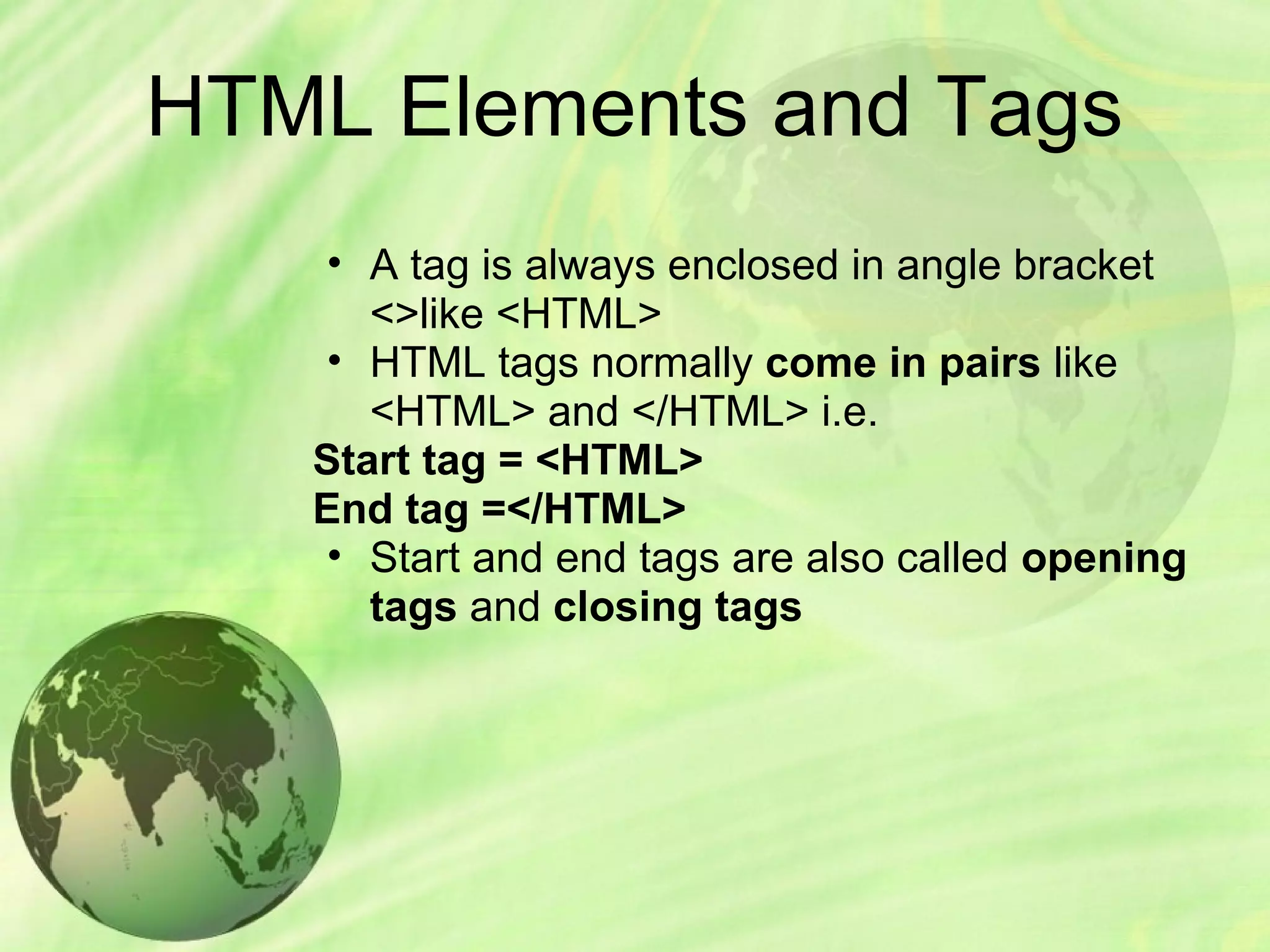 HTML Elements and Tags

• A tag is always enclosed in angle bracket <>like <HTML>
• HTML tags normally come in pairs like <HTML> and </HTML> i.e.

Start tag = <HTML>
End tag =</HTML>

• Start and end tags are also called opening tags and closing tags